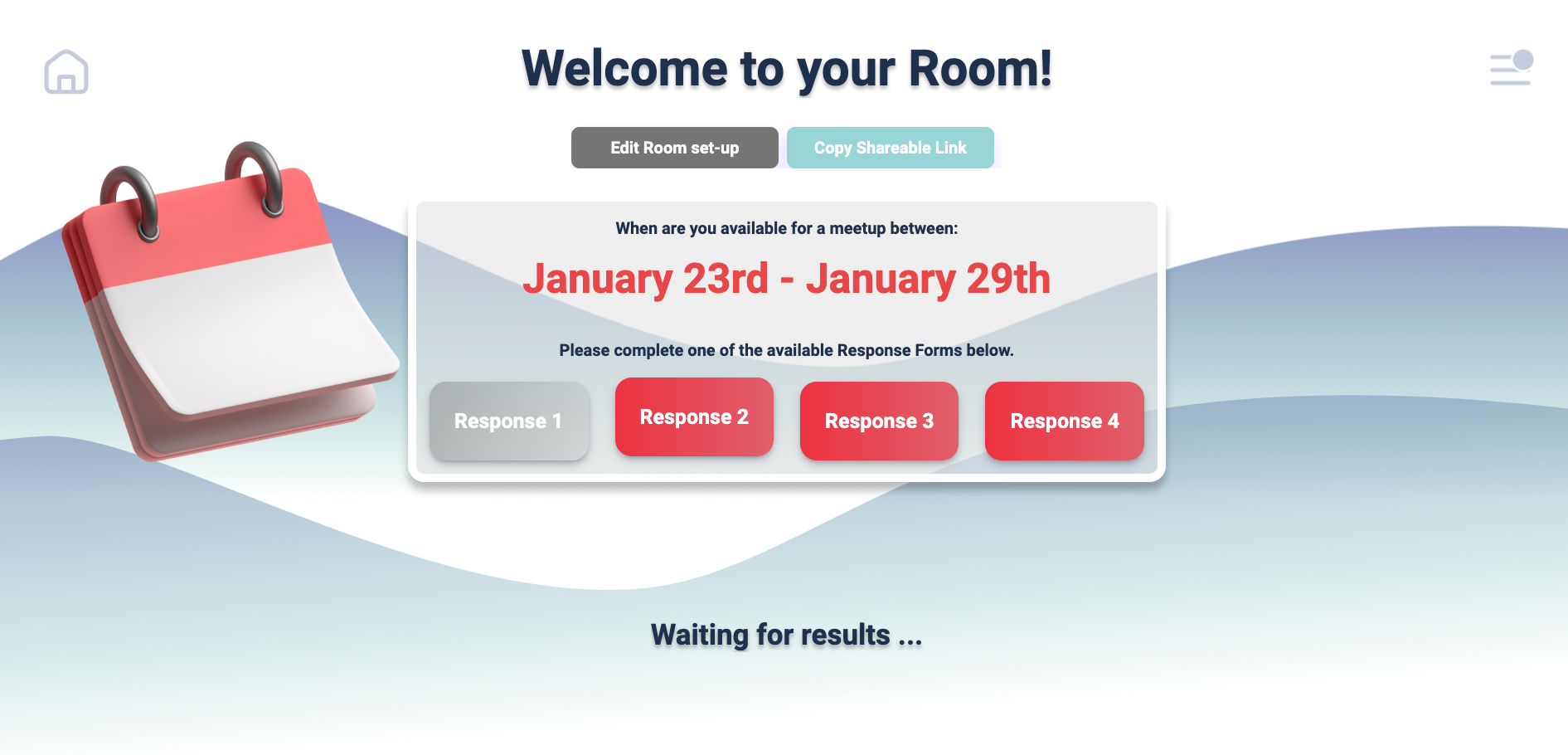 Welcome to your Room!

Edit Room set-up

Copy Shareable Link

When are you available for a meetup between:

January 23rd - January 29th

Please complete one of the available Response Forms below.

Response 1

Response 2

Response 3

Response 4

Waiting for results ...